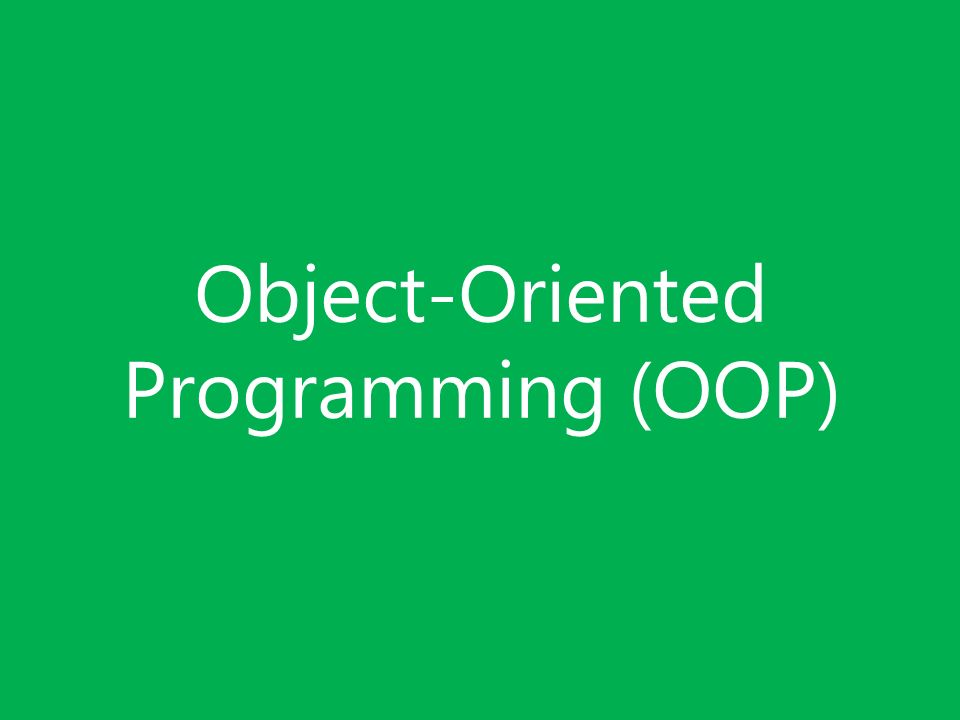 Object-Oriented Programming (OOP)